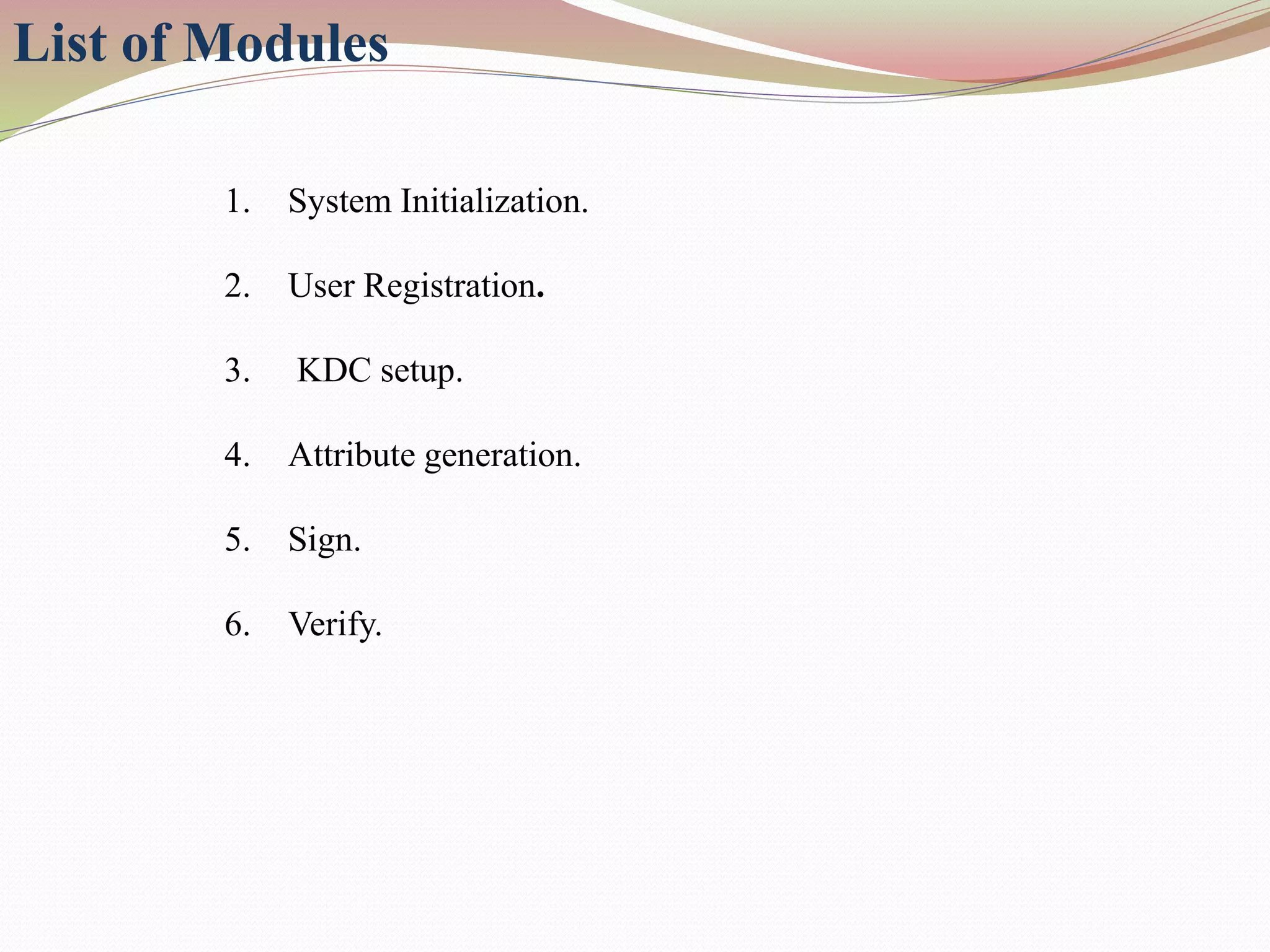 List of Modules

1. System Initialization.

2. User Registration.

3. KDC setup.

4. Attribute generation.

5. Sign.

6. Verify.